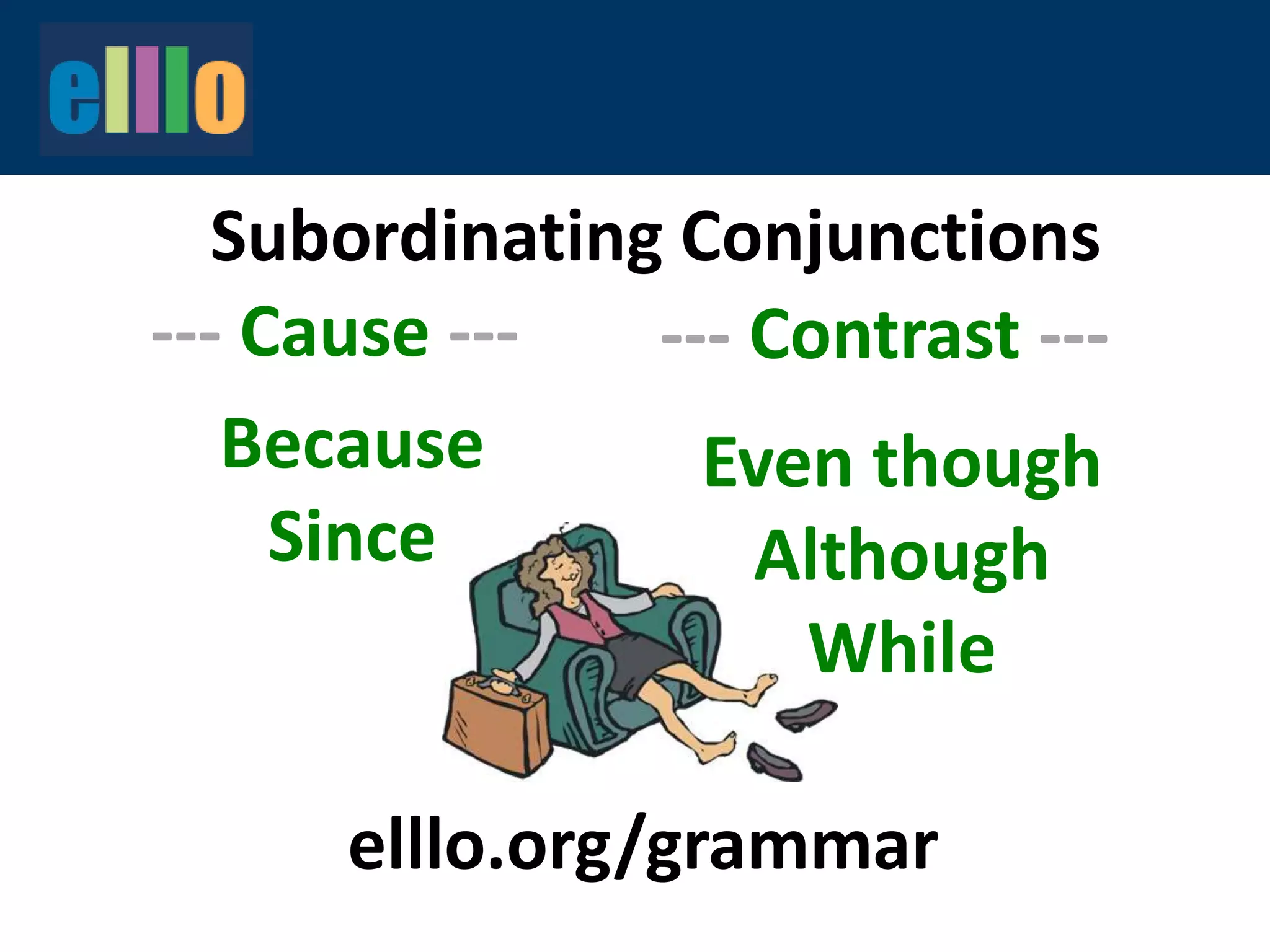 elllo

Subordinating Conjunctions

--- Cause ---

Because
Since

--- Contrast ---

Even though
Although
While

elllo.org/grammar